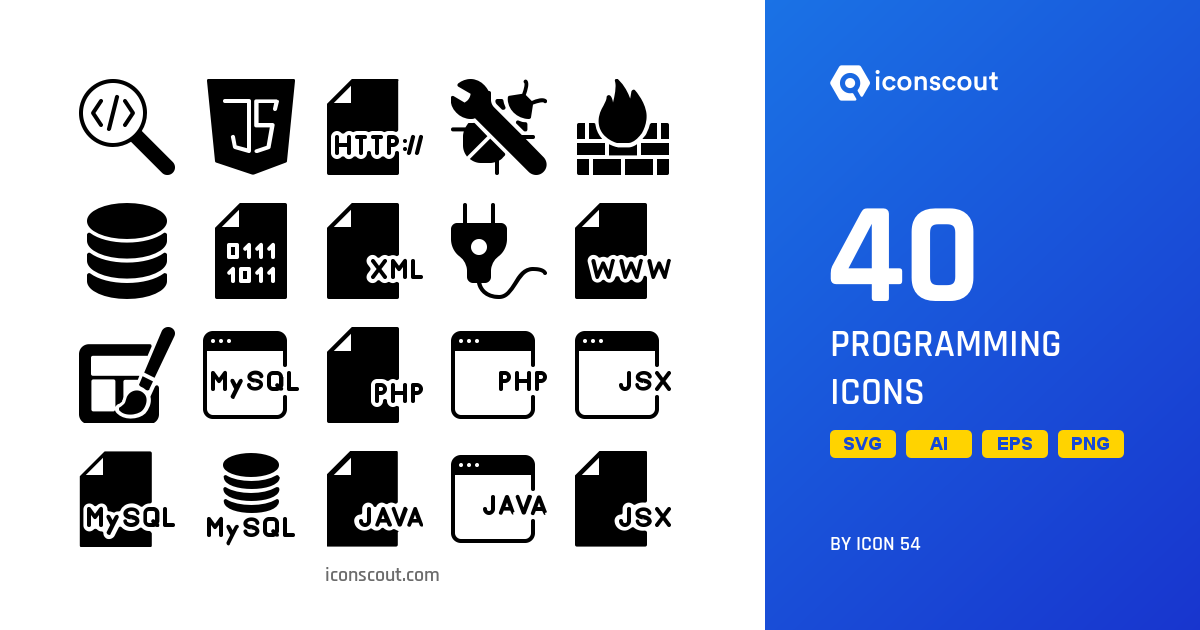 </>

JS

HTTP://

0111
1011

XML

WWW

MySQL

PHP

PHP

JSX

MySQL

MySQL

JAVA

JAVA

JSX

iconscout.com

iconscout

40

PROGRAMMING ICONS

SVG AI EPS PNG

BY ICON 54